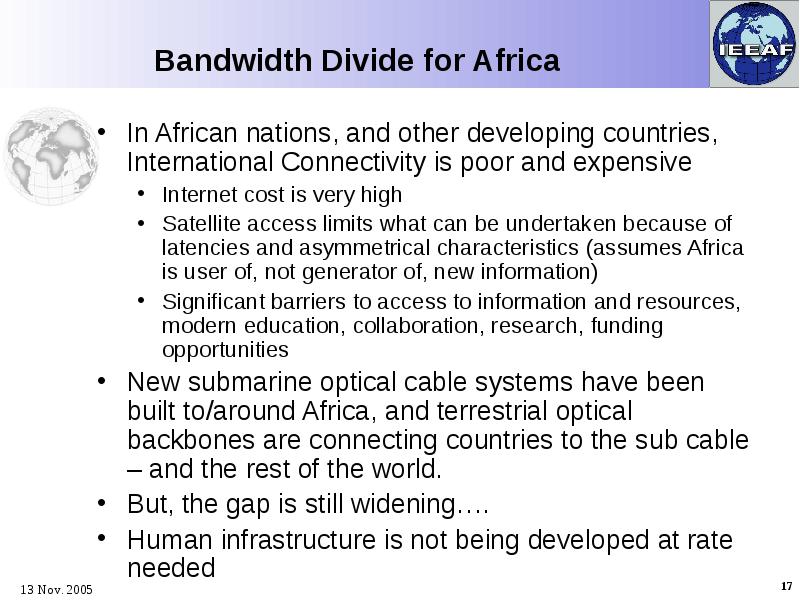 Bandwidth Divide for Africa

IEEAF

• In African nations, and other developing countries, International Connectivity is poor and expensive
  • Internet cost is very high
  • Satellite access limits what can be undertaken because of latencies and asymmetrical characteristics (assumes Africa is user of, not generator of, new information)
  • Significant barriers to access to information and resources, modern education, collaboration, research, funding opportunities
• New submarine optical cable systems have been built to/around Africa, and terrestrial optical backbones are connecting countries to the sub cable – and the rest of the world.
• But, the gap is still widening….
• Human infrastructure is not being developed at rate needed

13 Nov. 2005

17